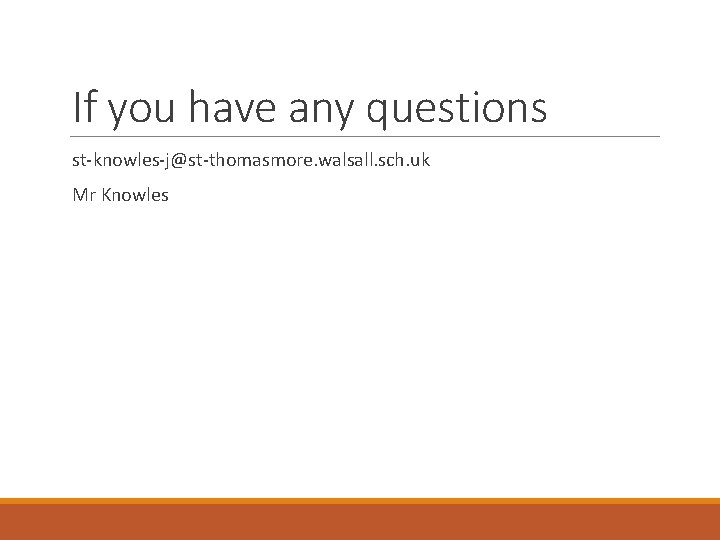 If you have any questions

st-knowles-j@st-thomasmore.walsall.sch.uk

Mr Knowles